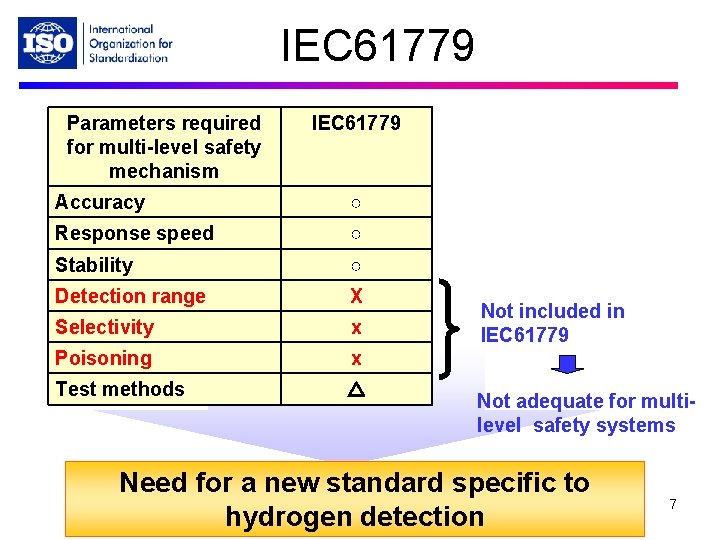 ISO International Organization for Standardization

IEC61779

| Parameters required for multi-level safety mechanism | IEC61779 |
|---|---|
| Accuracy | ○ |
| Response speed | ○ |
| Stability | ○ |
| Detection range | X |
| Selectivity | x |
| Poisoning | x |
| Test methods | △ |

Not included in IEC61779

Not adequate for multi-level safety systems

Need for a new standard specific to hydrogen detection

7